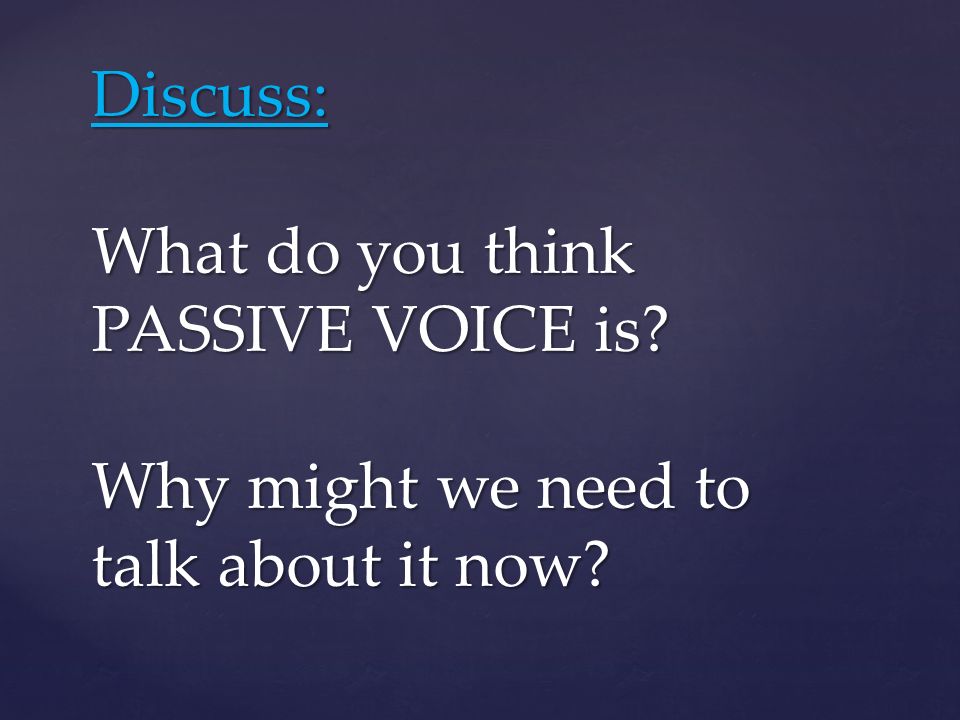 Discuss:

What do you think PASSIVE VOICE is?

Why might we need to talk about it now?